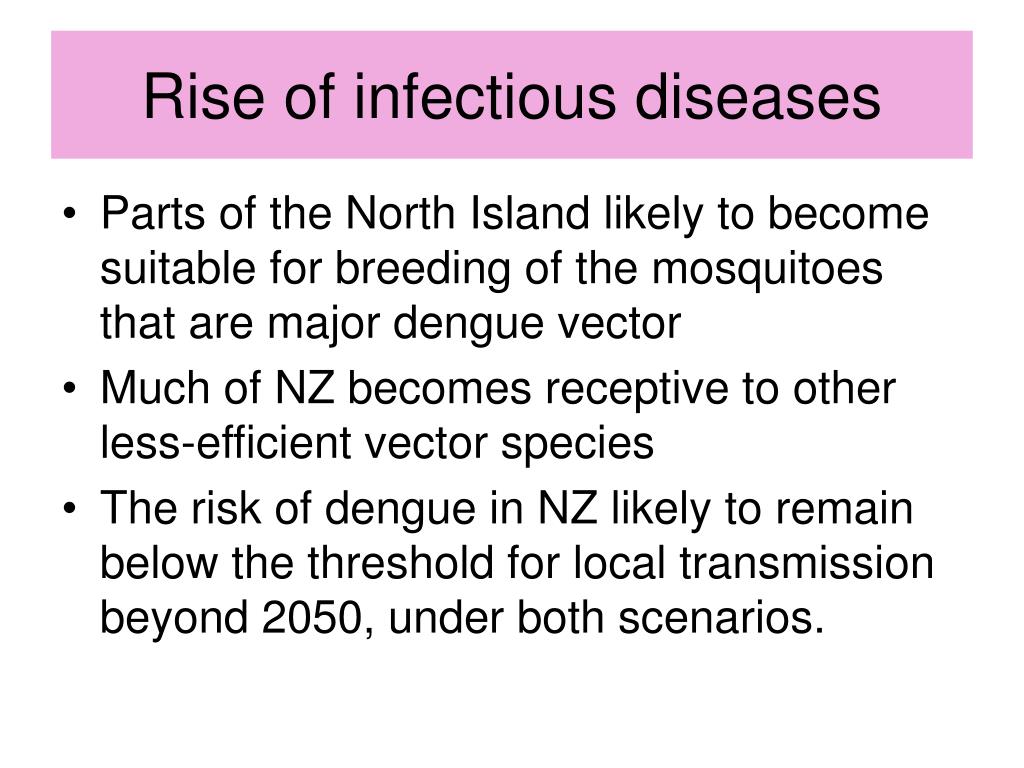 Rise of infectious diseases

• Parts of the North Island likely to become suitable for breeding of the mosquitoes that are major dengue vector
• Much of NZ becomes receptive to other less-efficient vector species
• The risk of dengue in NZ likely to remain below the threshold for local transmission beyond 2050, under both scenarios.